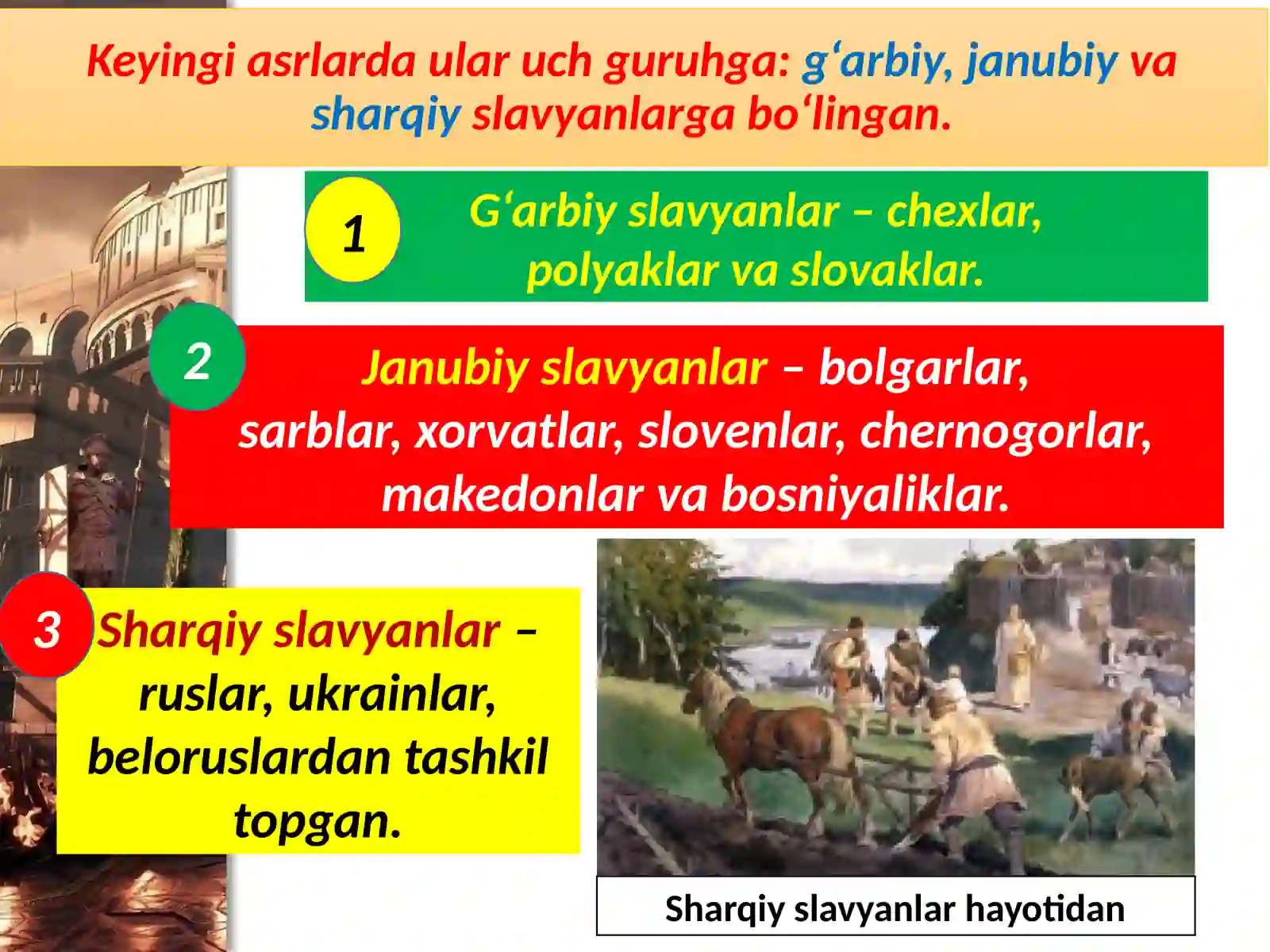 Keyingi asrlarda ular uch guruhga: g‘arbiy, janubiy va sharqiy slavyanlarga bo‘lingan.

1

G‘arbiy slavyanlar – chexlar, polyaklar va slovaklar.

2

Janubiy slavyanlar – bolgarlar, sarblar, xorvatlar, slovenlar, chernogorlar, makedonlar va bosniyaliklar.

3

Sharqiy slavyanlar – ruslar, ukrainlar, beloruslardan tashkil topgan.

Sharqiy slavyanlar hayotidan